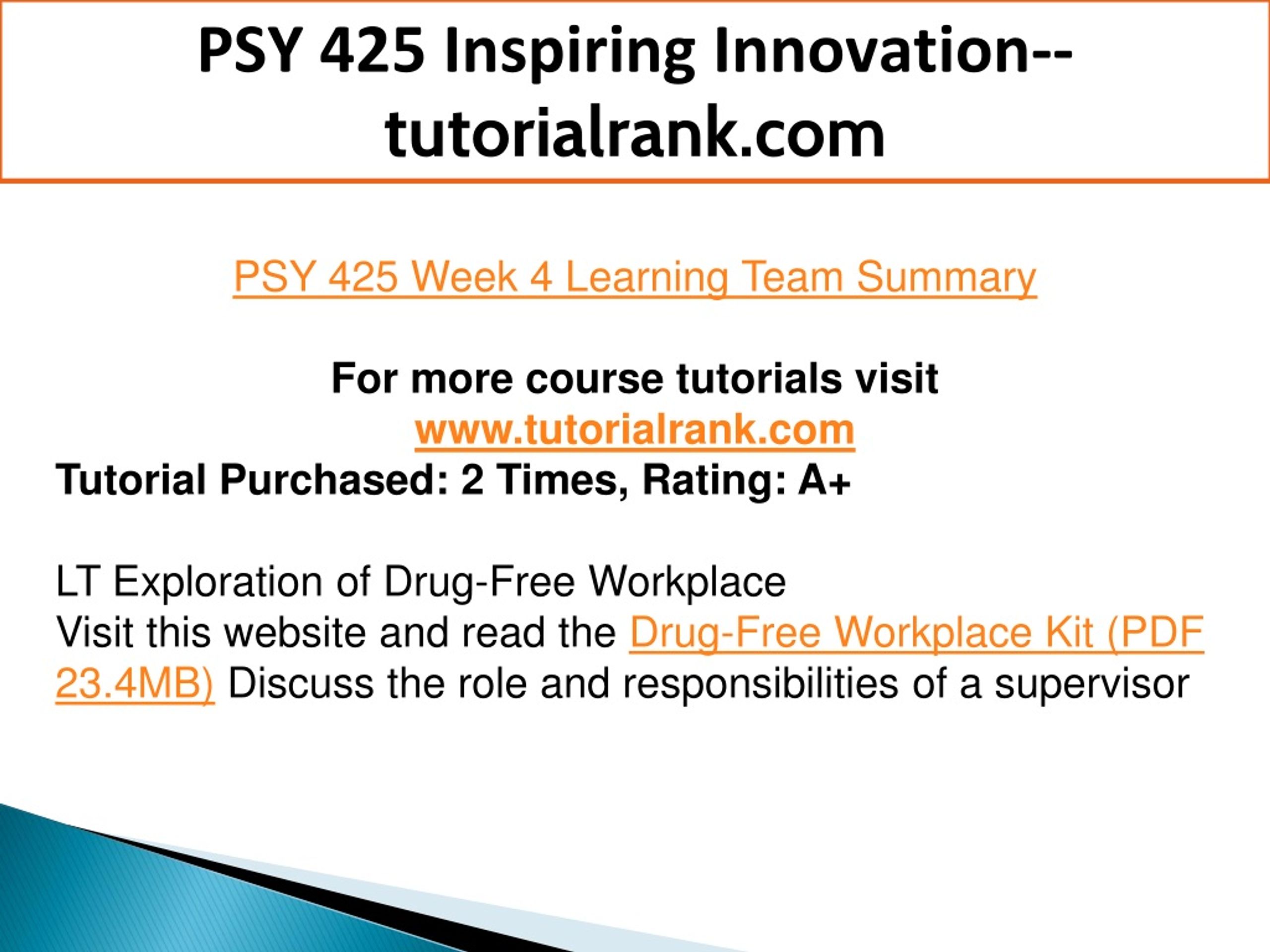 PSY 425 Inspiring Innovation--tutorialrank.com

PSY 425 Week 4 Learning Team Summary

For more course tutorials visit
www.tutorialrank.com
Tutorial Purchased: 2 Times, Rating: A+

LT Exploration of Drug-Free Workplace
Visit this website and read the Drug-Free Workplace Kit (PDF 23.4MB) Discuss the role and responsibilities of a supervisor